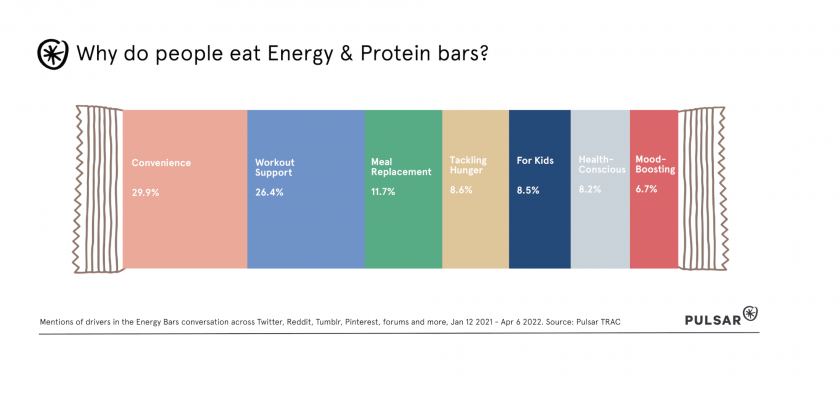 Why do people eat Energy & Protein bars?

Convenience
29.9%

Workout Support
26.4%

Meal Replacement
11.7%

Tackling Hunger
8.6%

For Kids
8.5%

Health-Conscious
8.2%

Mood-Boosting
6.7%

Mentions of drivers in the Energy Bars conversation across Twitter, Reddit, Tumblr, Pinterest, forums and more, Jan 12 2021 - Apr 6 2022. Source: Pulsar TRAC

PULSAR